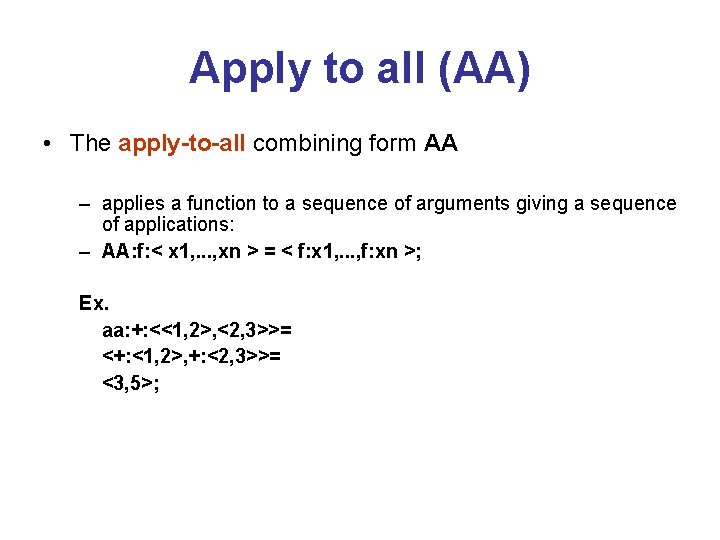 Apply to all (AA)

• The apply-to-all combining form AA

– applies a function to a sequence of arguments giving a sequence of applications:

– AA:f:< x1,...,xn > = < f:x1,...,f:xn >;

Ex.

aa:+:<<1,2>,<2,3>>=

<+:<1,2>,+:<2,3>>=

<3,5>;